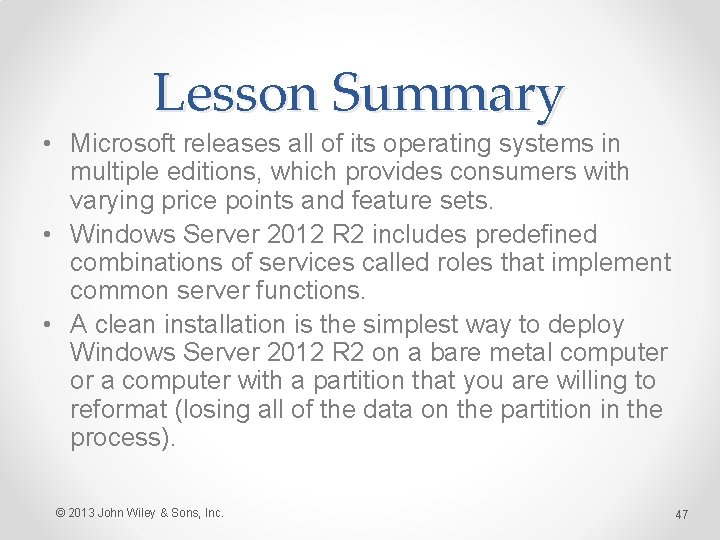 Lesson Summary

• Microsoft releases all of its operating systems in multiple editions, which provides consumers with varying price points and feature sets.
• Windows Server 2012 R2 includes predefined combinations of services called roles that implement common server functions.
• A clean installation is the simplest way to deploy Windows Server 2012 R2 on a bare metal computer or a computer with a partition that you are willing to reformat (losing all of the data on the partition in the process).

© 2013 John Wiley & Sons, Inc.

47